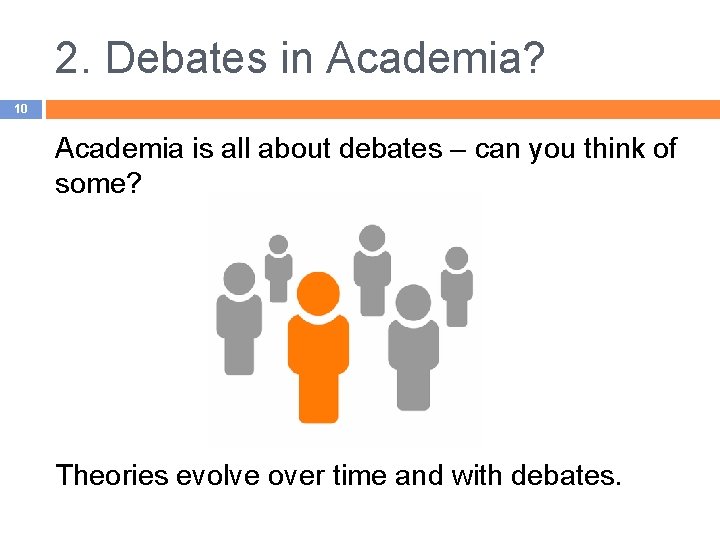 2. Debates in Academia?

10

Academia is all about debates – can you think of some?

Theories evolve over time and with debates.